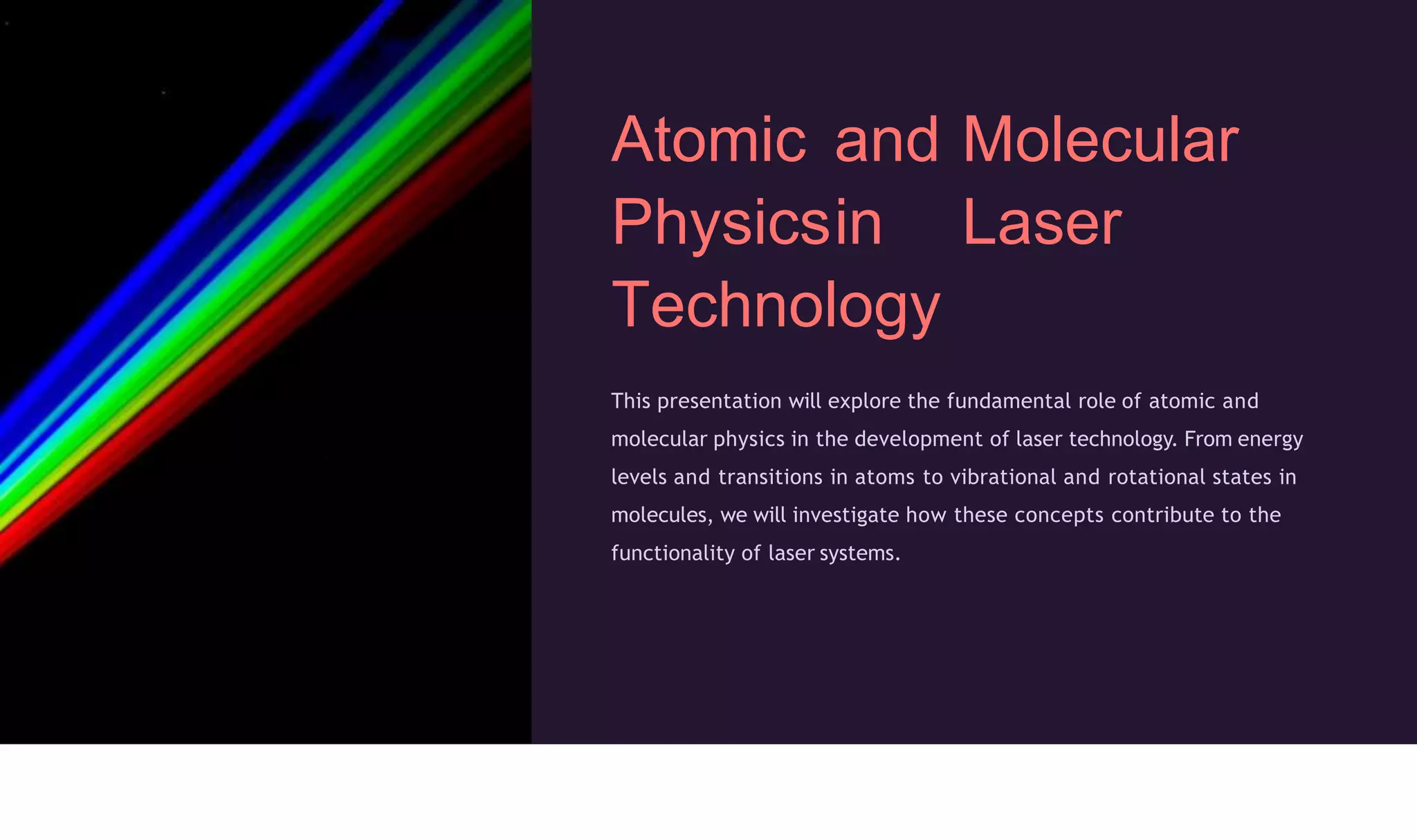 Atomic and Molecular Physicsin Laser Technology

This presentation will explore the fundamental role of atomic and molecular physics in the development of laser technology. From energy levels and transitions in atoms to vibrational and rotational states in molecules, we will investigate how these concepts contribute to the functionality of laser systems.